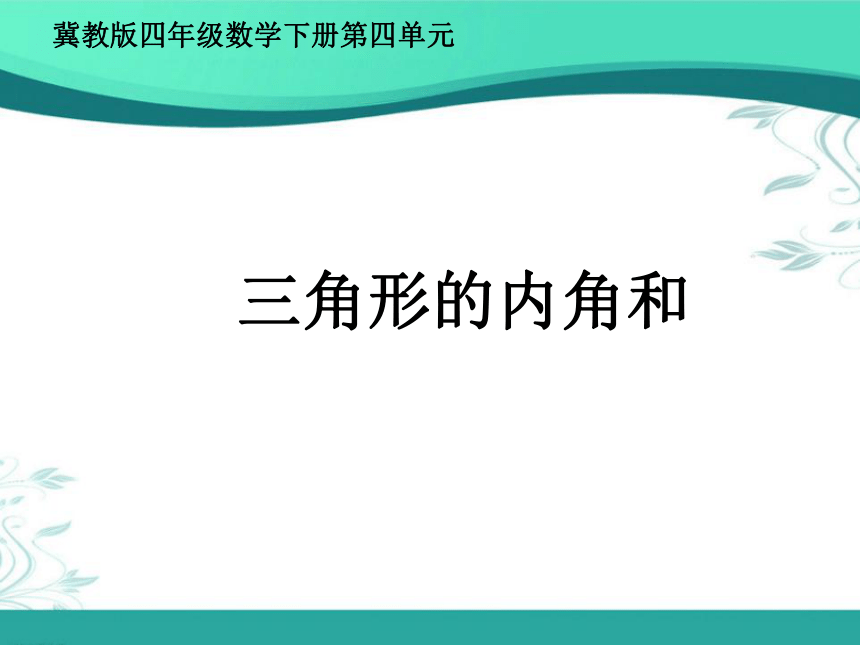 冀教版四年级数学下册第四单元

三角形的内角和